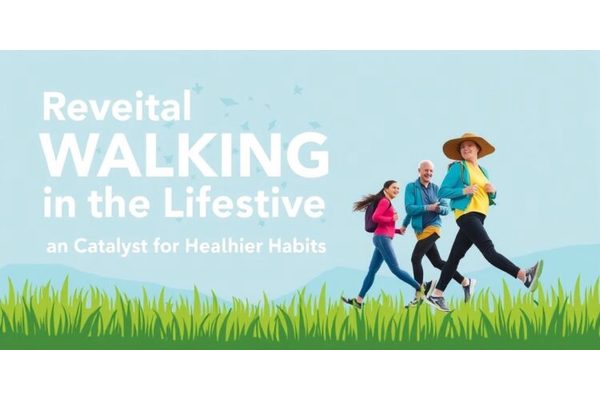 Reveital
WALKING
in the Lifestive

an Catalyst for Healhier Habits